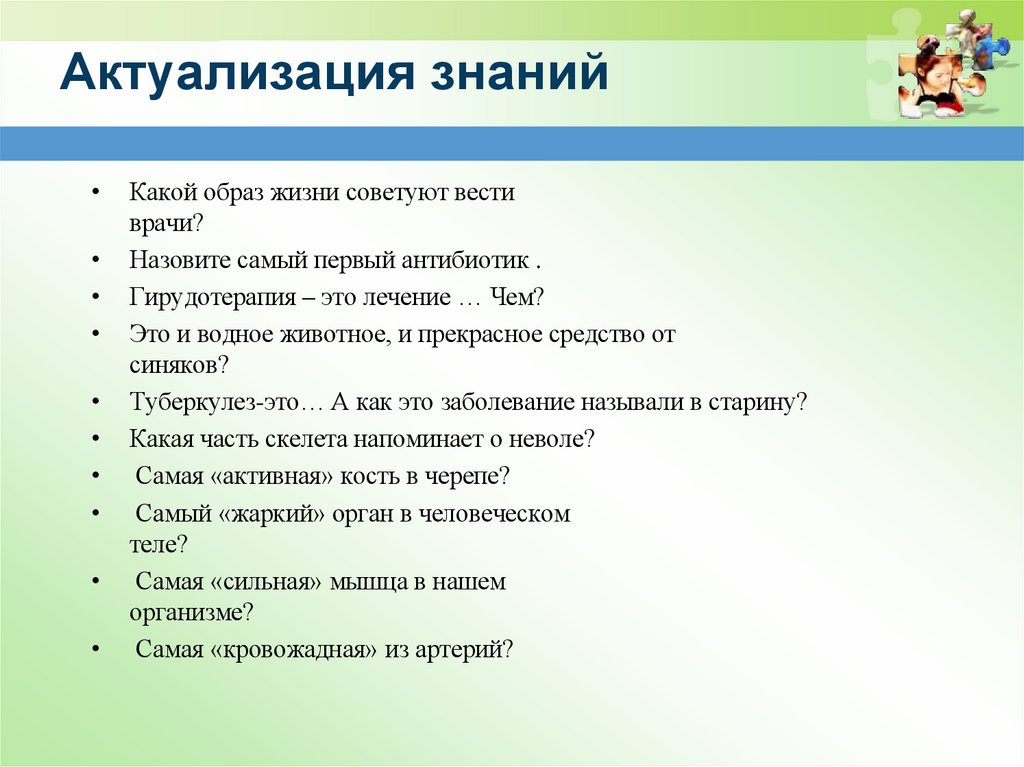 Актуализация знаний

• Какой образ жизни советуют вести врачи?
• Назовите самый первый антибиотик .
• Гирудотерапия – это лечение … Чем?
• Это и водное животное, и прекрасное средство от синяков?
• Туберкулез-это… А как это заболевание называли в старину?
• Какая часть скелета напоминает о неволе?
• Самая «активная» кость в черепе?
• Самый «жаркий» орган в человеческом теле?
• Самая «сильная» мышца в нашем организме?
• Самая «кровожадная» из артерий?